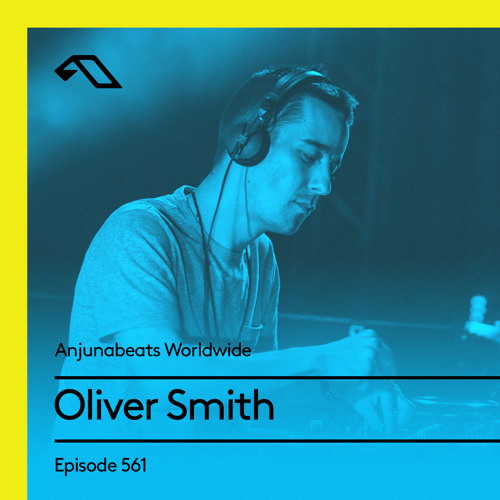 Anjunabeats Worldwide

Oliver Smith

Episode 561